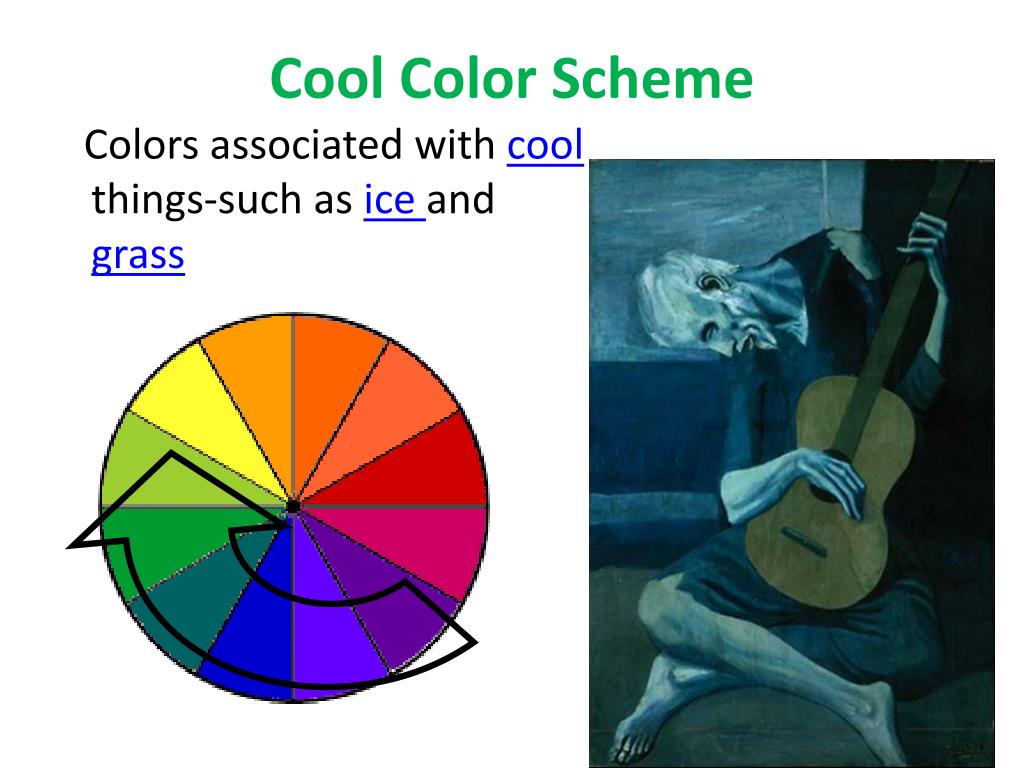 Cool Color Scheme

Colors associated with cool things-such as ice and grass